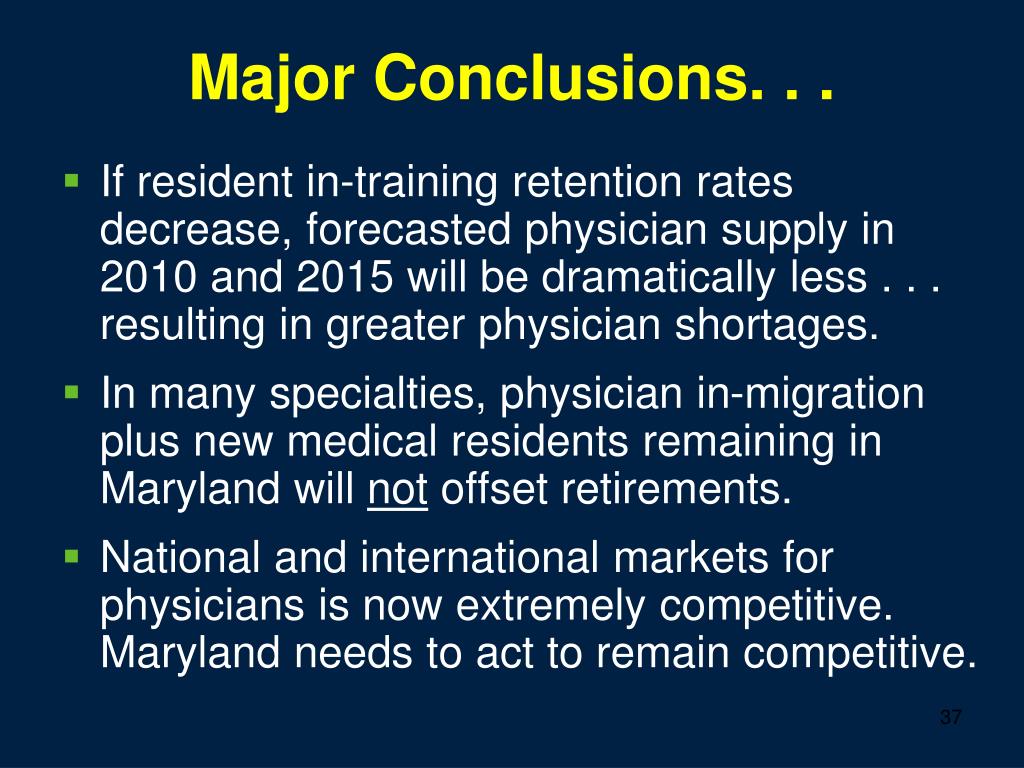 Major Conclusions. . .

▪ If resident in-training retention rates decrease, forecasted physician supply in 2010 and 2015 will be dramatically less . . . resulting in greater physician shortages.

▪ In many specialties, physician in-migration plus new medical residents remaining in Maryland will not offset retirements.

▪ National and international markets for physicians is now extremely competitive. Maryland needs to act to remain competitive.

37